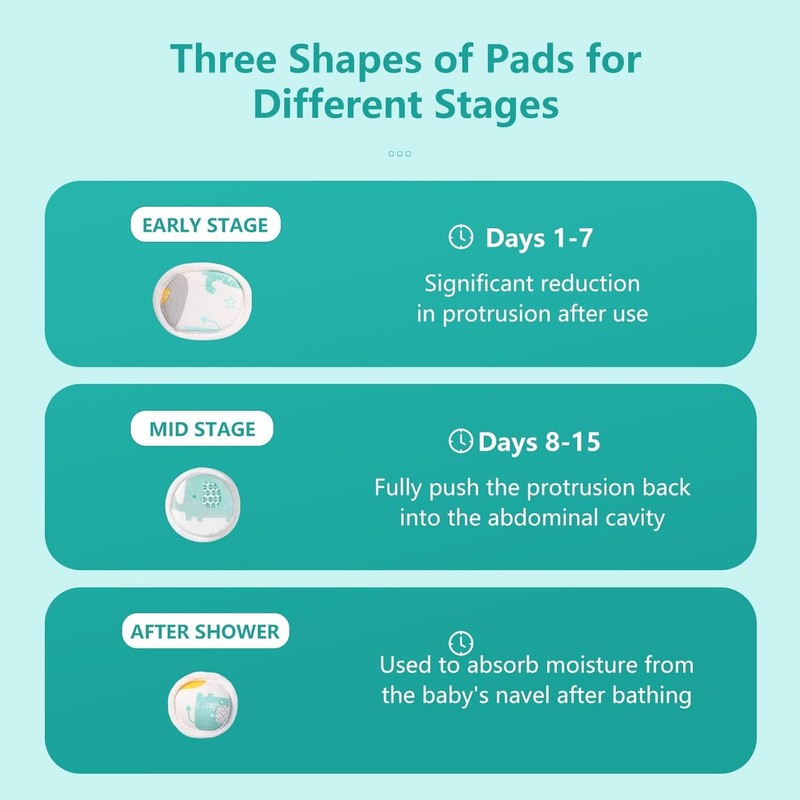 Three Shapes of Pads for Different Stages

EARLY STAGE

Days 1-7

Significant reduction in protrusion after use

MID STAGE

Days 8-15

Fully push the protrusion back into the abdominal cavity

AFTER SHOWER

Used to absorb moisture from the baby's navel after bathing